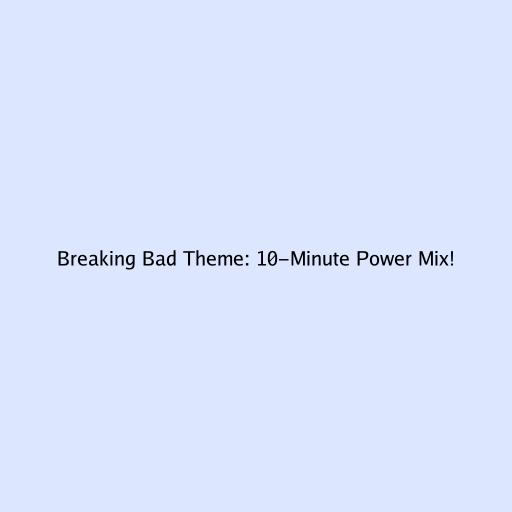 Breaking Bad Theme: 10-Minute Power Mix!